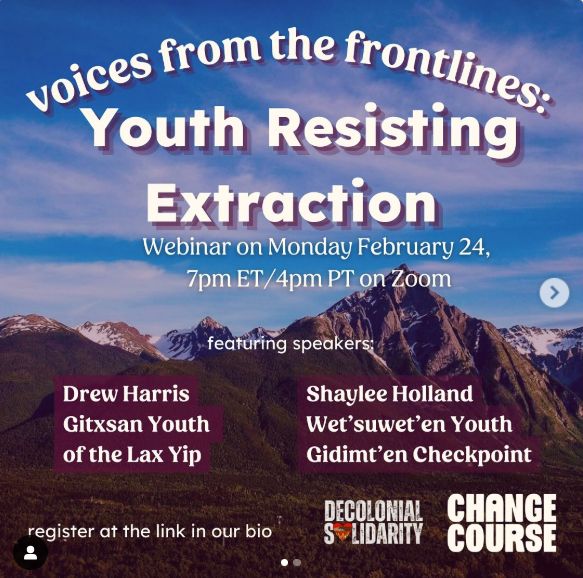 voices from the frontlines:
Youth Resisting Extraction

Webinar on Monday February 24, 7pm ET/4pm PT on Zoom

featuring speakers:

Drew Harris
Gitxsan Youth
of the Lax Yip

Shaylee Holland
Wet'suwet'en Youth
Gidimt'en Checkpoint

register at the link in our bio

DECOLONIAL SOLIDARITY

CHANGE COURSE